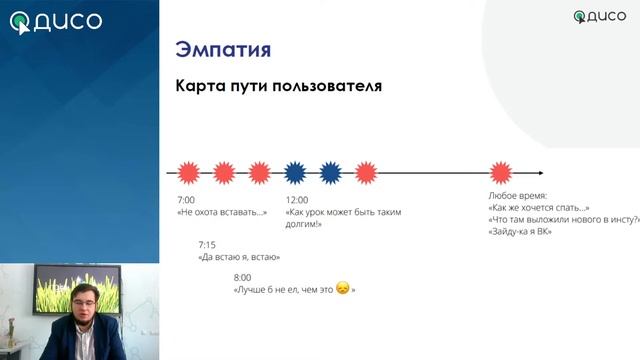 ДИСО

ДИСО

Эмпатия

Карта пути пользователя

7:00
«Не охота вставать...»

7:15
«Да встаю я, встаю»

8:00
«Лучше б не ел, чем это 😞 »

12:00
«Как урок может быть таким долгим!»

Любое время:
«Как же хочется спать...»
«Что там выложили нового в инсту?»
«Зайду-ка я ВК»